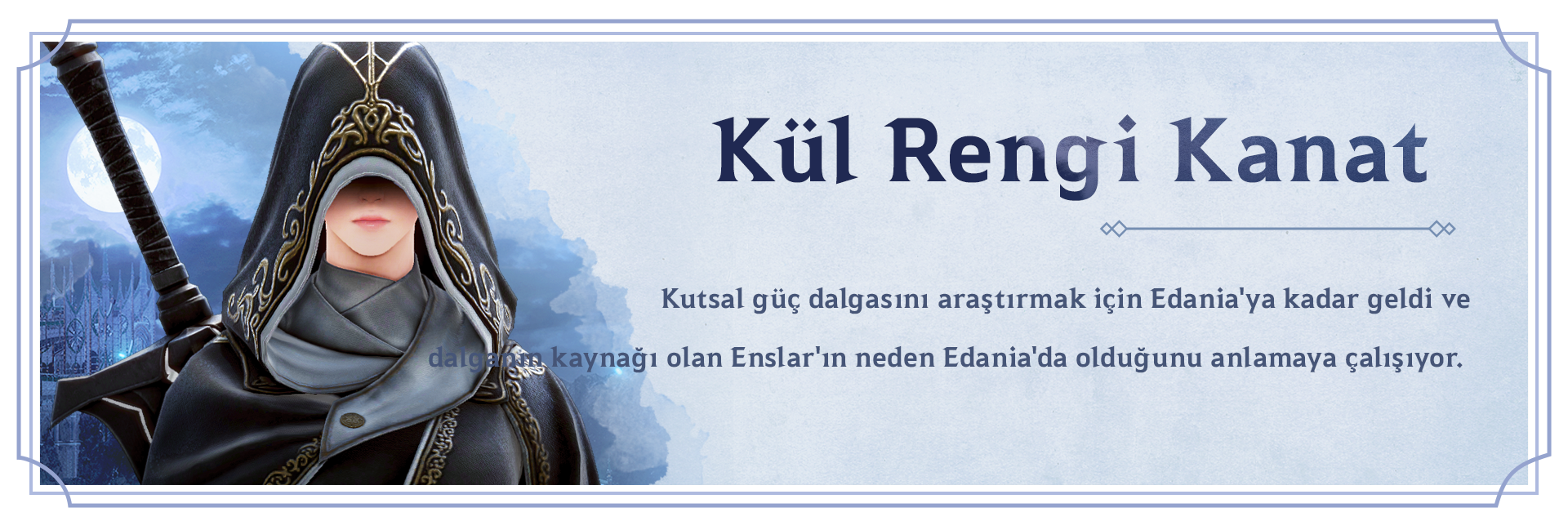 Kül Rengi Kanat

Kutsal güç dalgasını araştırmak için Edania'ya kadar geldi ve dalganın kaynağı olan Enslar'ın neden Edania'da olduğunu anlamaya çalışıyor.